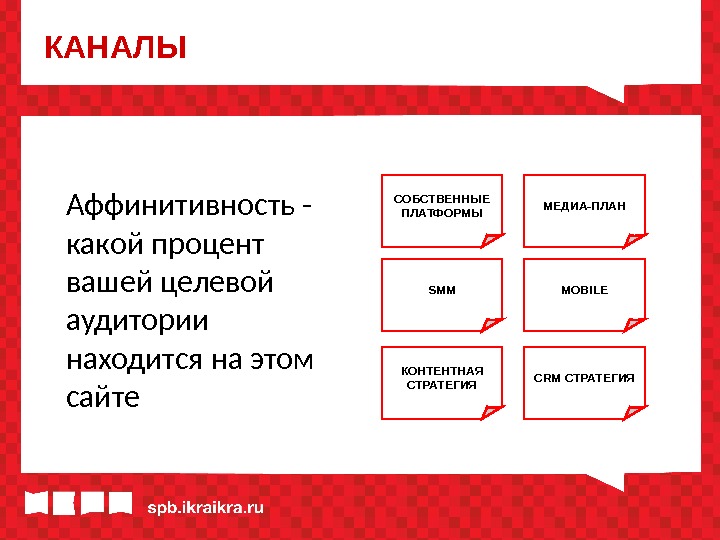 КАНАЛЫ

Аффинитивность - какой процент вашей целевой аудитории находится на этом сайте

СОБСТВЕННЫЕ ПЛАТФОРМЫ

МЕДИА-ПЛАН

SMM

MOBILE

КОНТЕНТНАЯ СТРАТЕГИЯ

CRM СТРАТЕГИЯ

spb.ikraikra.ru